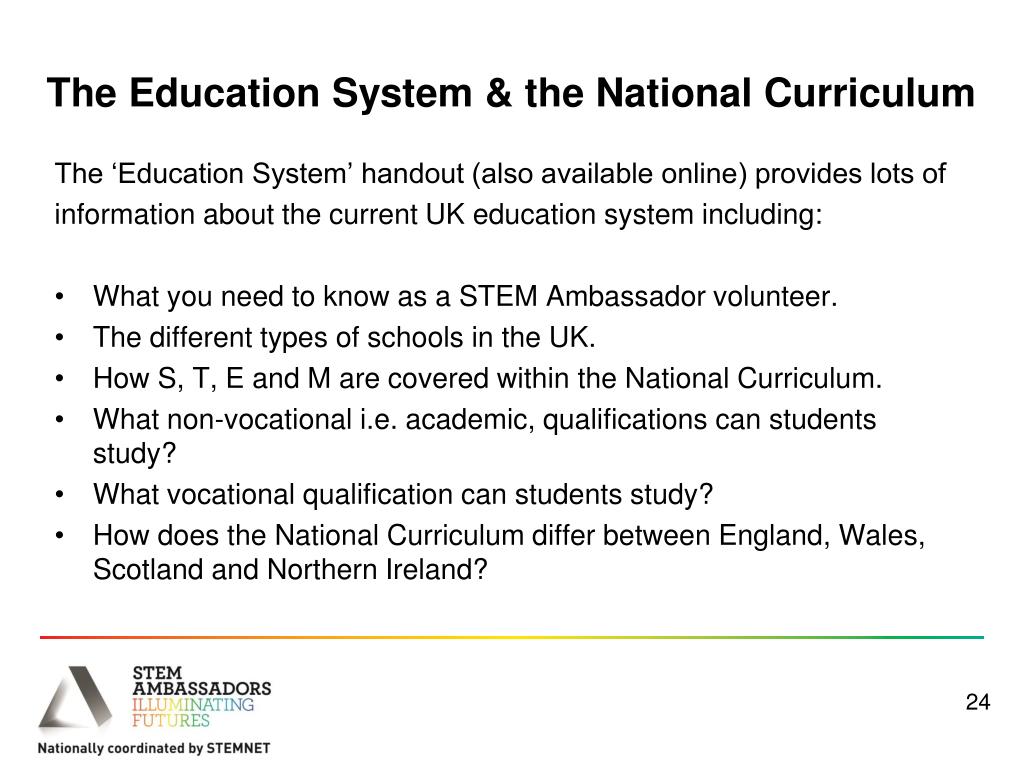 The Education System & the National Curriculum

The ‘Education System’ handout (also available online) provides lots of information about the current UK education system including:

• What you need to know as a STEM Ambassador volunteer.
• The different types of schools in the UK.
• How S, T, E and M are covered within the National Curriculum.
• What non-vocational i.e. academic, qualifications can students study?
• What vocational qualification can students study?
• How does the National Curriculum differ between England, Wales, Scotland and Northern Ireland?

STEM AMBASSADORS ILLUMINATING FUTURES

Nationally coordinated by STEMNET

24